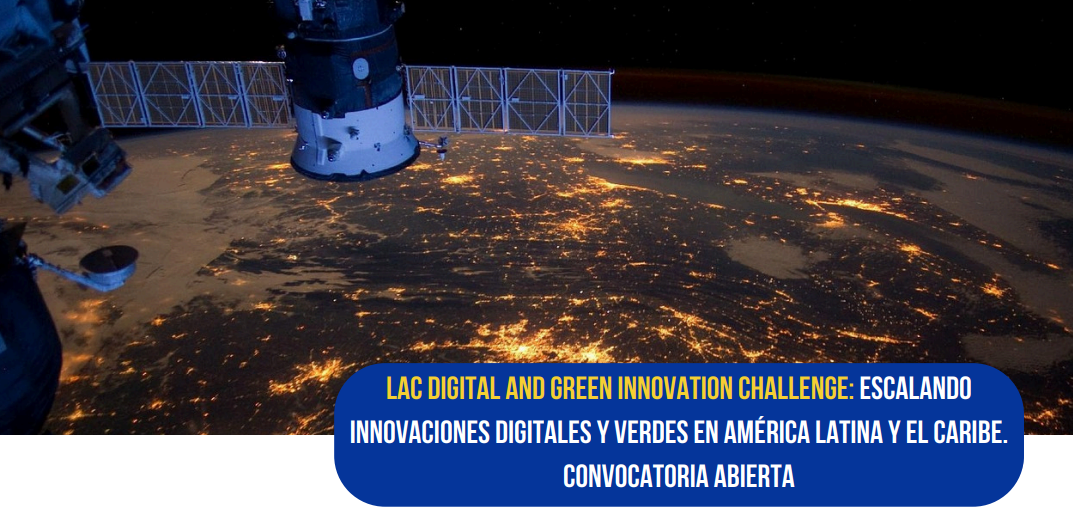 LAC DIGITAL AND GREEN INNOVATION CHALLENGE: ESCALANDO INNOVACIONES DIGITALES Y VERDES EN AMÉRICA LATINA Y EL CARIBE. CONVOCATORIA ABIERTA